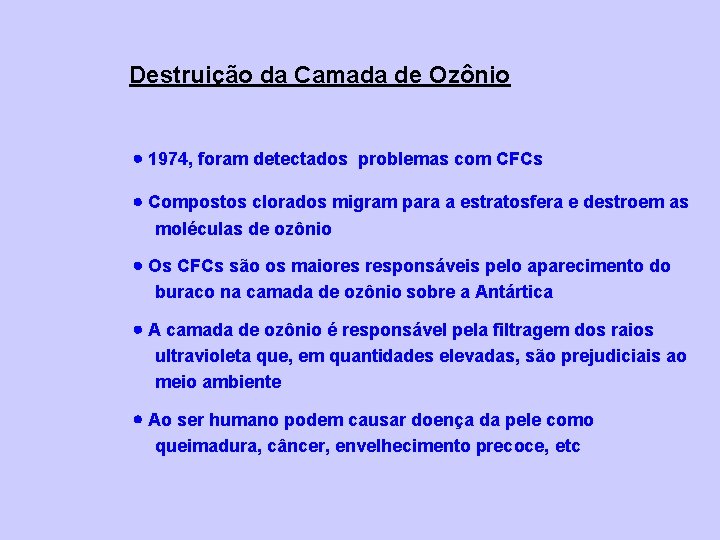 Destruição da Camada de Ozônio

• 1974, foram detectados problemas com CFCs

• Compostos clorados migram para a estratosfera e destroem as moléculas de ozônio

• Os CFCs são os maiores responsáveis pelo aparecimento do buraco na camada de ozônio sobre a Antártica

• A camada de ozônio é responsável pela filtragem dos raios ultravioleta que, em quantidades elevadas, são prejudiciais ao meio ambiente

• Ao ser humano podem causar doença da pele como queimadura, câncer, envelhecimento precoce, etc